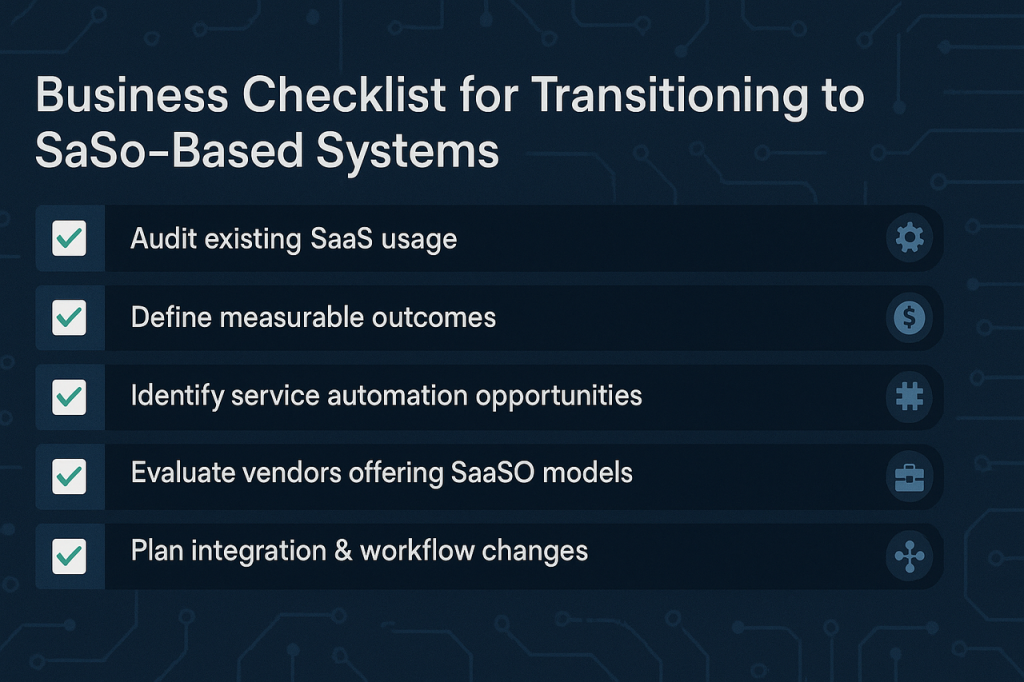 Business Checklist for Transitioning to SaSo-Based Systems

Audit existing SaaS usage

Define measurable outcomes

Identify service automation opportunities

Evaluate vendors offering SaaSO models

Plan integration & workflow changes